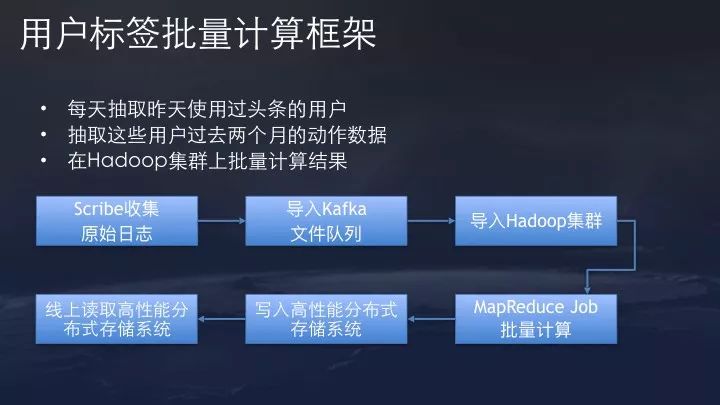 用户标签批量计算框架

• 每天抽取昨天使用过头条的用户
• 抽取这些用户过去两个月的动作数据
• 在Hadoop集群上批量计算结果

Scribe收集原始日志

导入Kafka文件队列

导入Hadoop集群

MapReduce Job批量计算

写入高性能分布式存储系统

线上读取高性能分布式存储系统